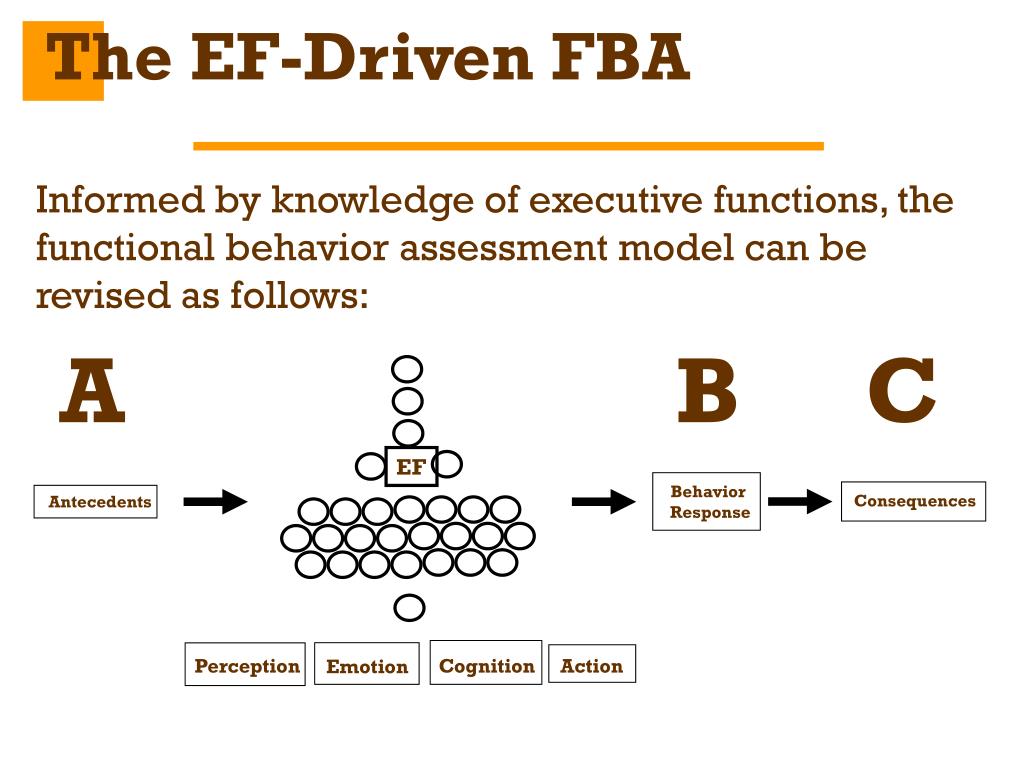 The EF-Driven FBA

Informed by knowledge of executive functions, the functional behavior assessment model can be revised as follows:

A

B

C

EF

Antecedents

Behavior Response

Consequences

Perception

Emotion

Cognition

Action